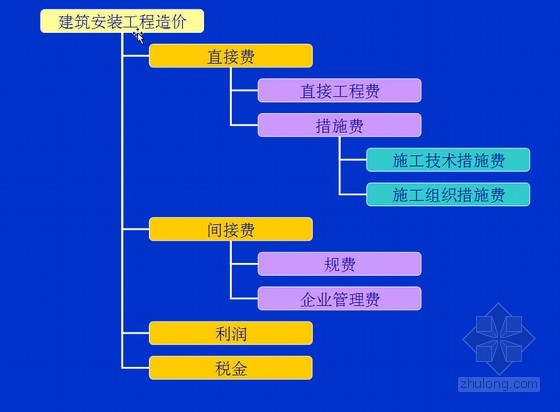 建筑安装工程造价

直接费

直接工程费

措施费

施工技术措施费

施工组织措施费

间接费

规费

企业管理费

利润

税金

zhulong.com